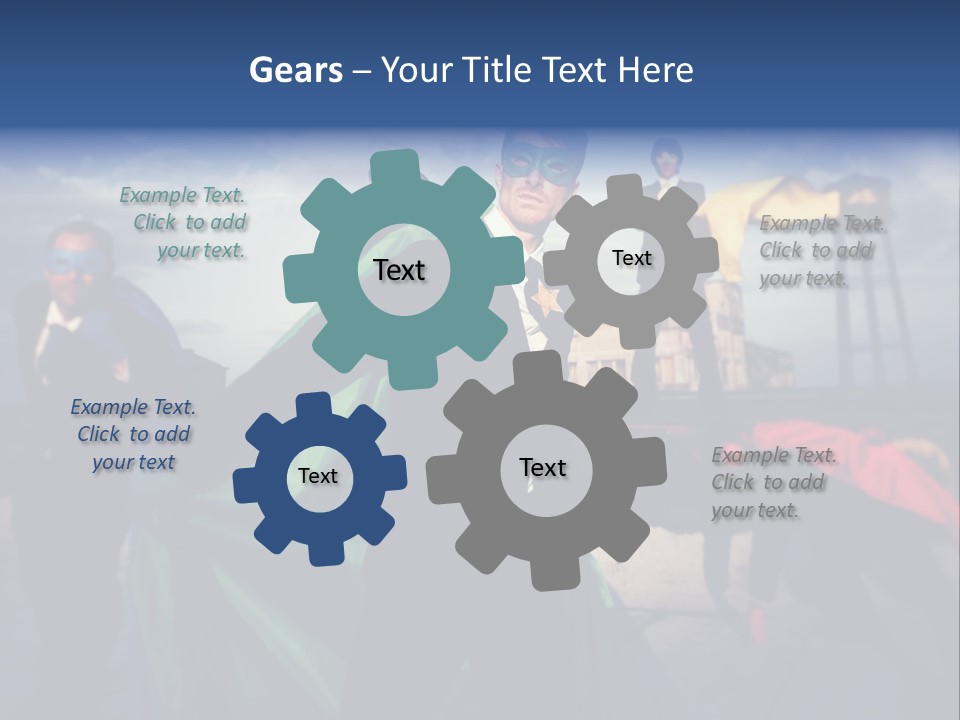 Gears – Your Title Text Here

Example Text. Click to add your text.

Text

Text

Example Text. Click to add your text.

Example Text. Click to add your text

Text

Text

Example Text. Click to add your text.